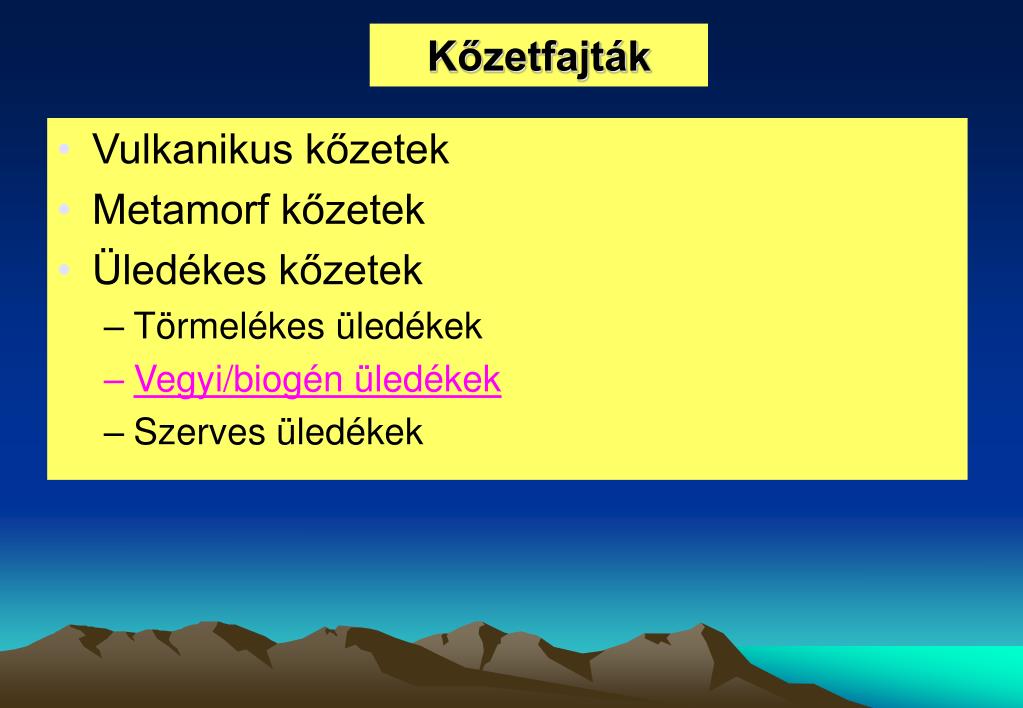 Kőzetfajták

• Vulkanikus kőzetek
• Metamorf kőzetek
• Üledékes kőzetek
– Törmelékes üledékek
– Vegyi/biogén üledékek
– Szerves üledékek